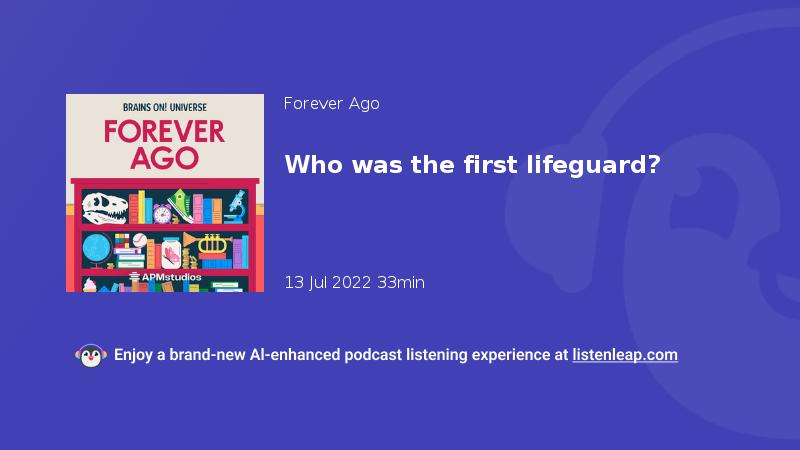 BRAINS ON! UNIVERSE
FOREVER AGO
APMstudios

Forever Ago

Who was the first lifeguard?

13 Jul 2022 33min

Enjoy a brand-new AI-enhanced podcast listening experience at listenleap.com